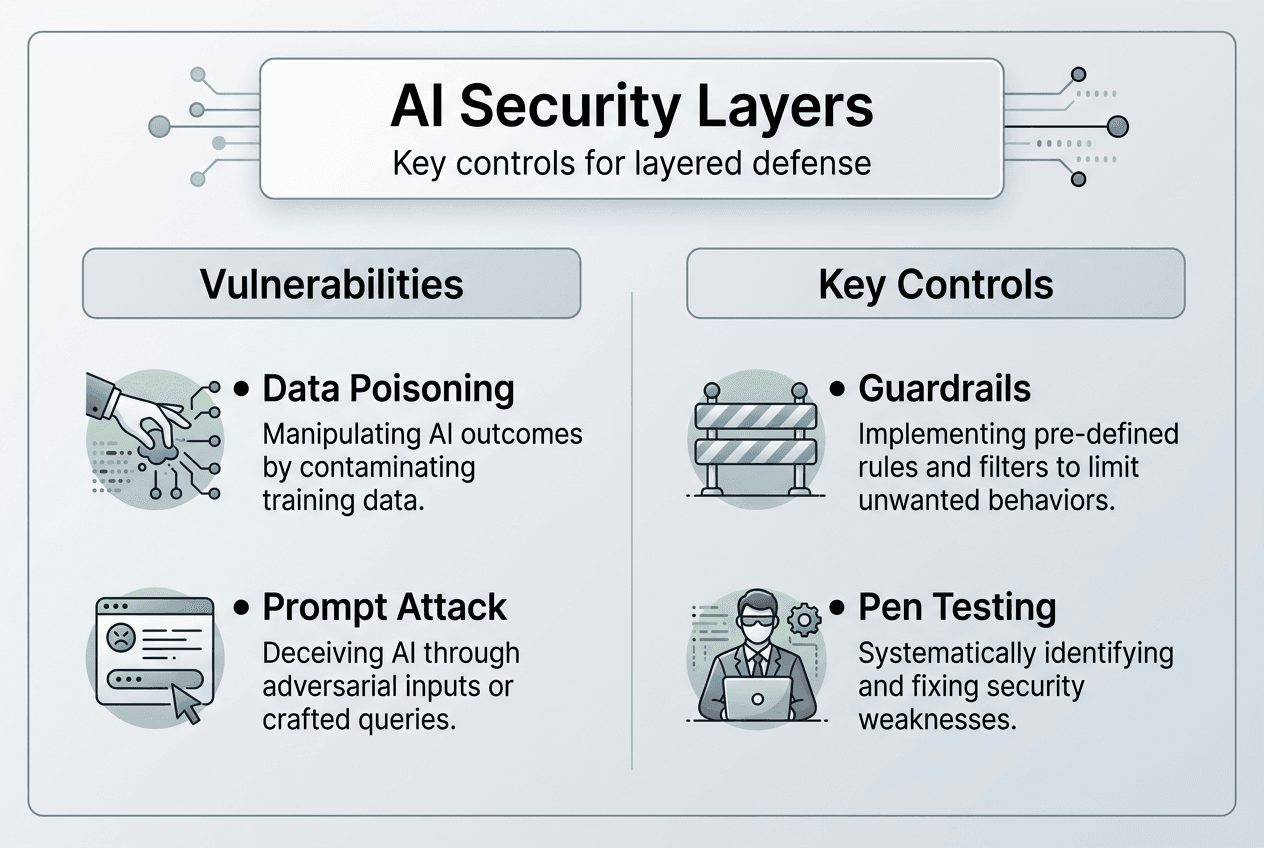 AI Security Layers
Key controls for layered defense

Vulnerabilities

• Data Poisoning
Manipulating AI outcomes by contaminating training data.

• Prompt Attack
Deceiving AI through adversarial inputs or crafted queries.

Key Controls

• Guardrails
Implementing pre-defined rules and filters to limit unwanted behaviors.

• Pen Testing
Systematically identifying and fixing security weaknesses.